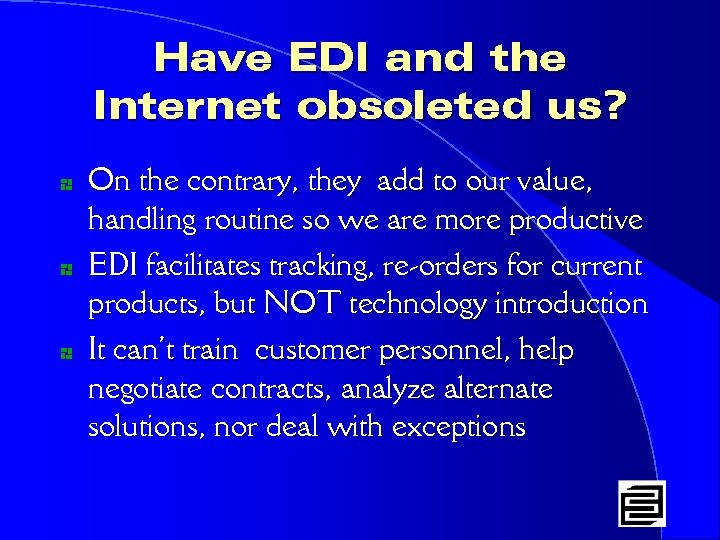 Have EDI and the Internet obsoleted us?

On the contrary, they add to our value, handling routine so we are more productive

EDI facilitates tracking, re-orders for current products, but NOT technology introduction

It can't train customer personnel, help negotiate contracts, analyze alternate solutions, nor deal with exceptions